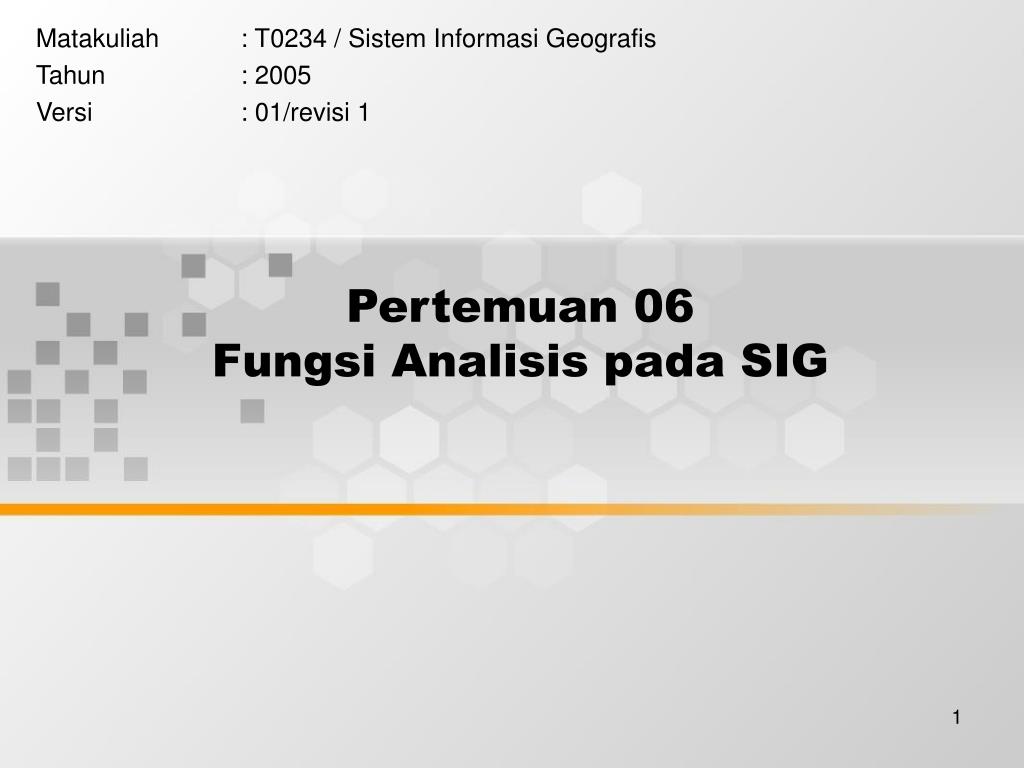 Matakuliah : T0234 / Sistem Informasi Geografis
Tahun : 2005
Versi : 01/revisi 1

Pertemuan 06
Fungsi Analisis pada SIG

1